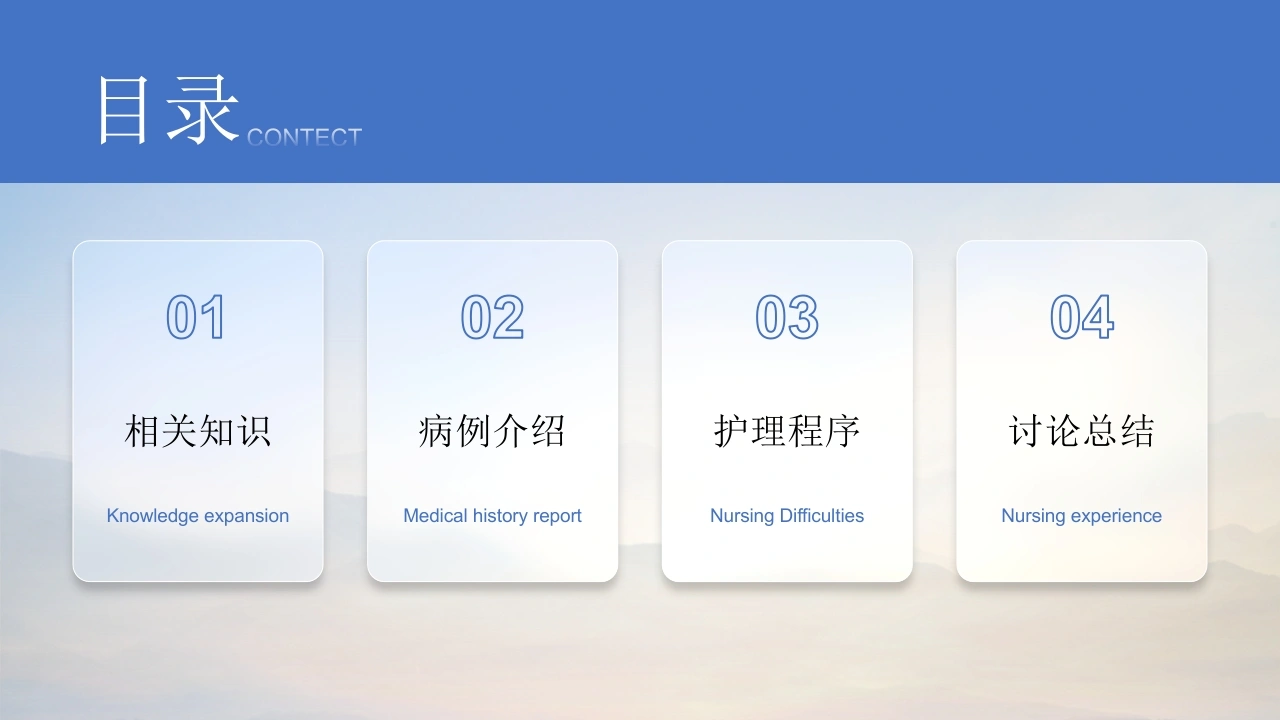 目录 CONTECT

01

相关知识

Knowledge expansion

02

病例介绍

Medical history report

03

护理程序

Nursing Difficulties

04

讨论总结

Nursing experience